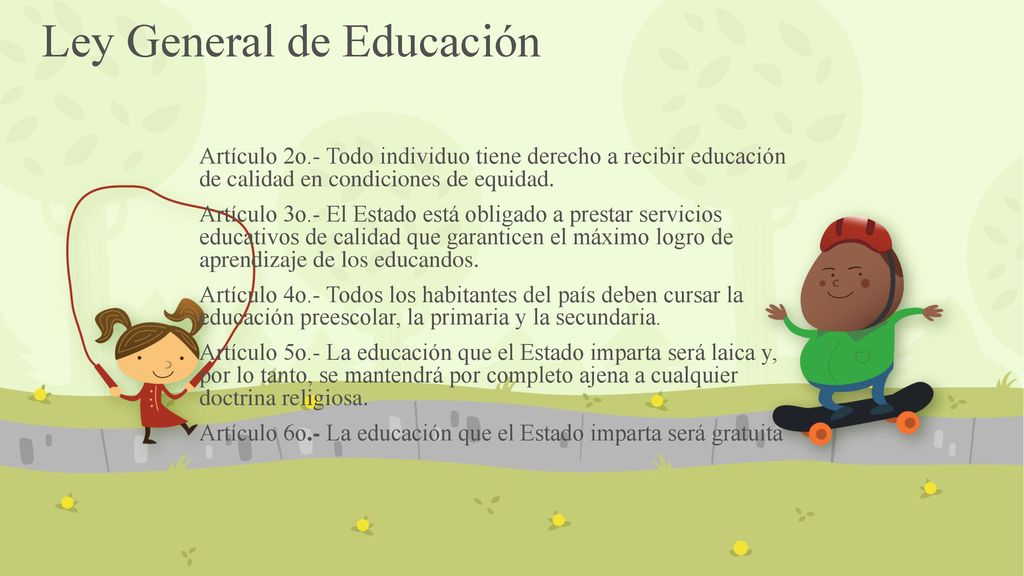 Ley General de Educación

Artículo 2o.- Todo individuo tiene derecho a recibir educación de calidad en condiciones de equidad.

Artículo 3o.- El Estado está obligado a prestar servicios educativos de calidad que garanticen el máximo logro de aprendizaje de los educandos.

Artículo 4o.- Todos los habitantes del país deben cursar la educación preescolar, la primaria y la secundaria.

Artículo 5o.- La educación que el Estado imparta será laica y, por lo tanto, se mantendrá por completo ajena a cualquier doctrina religiosa.

Artículo 6o.- La educación que el Estado imparta será gratuita